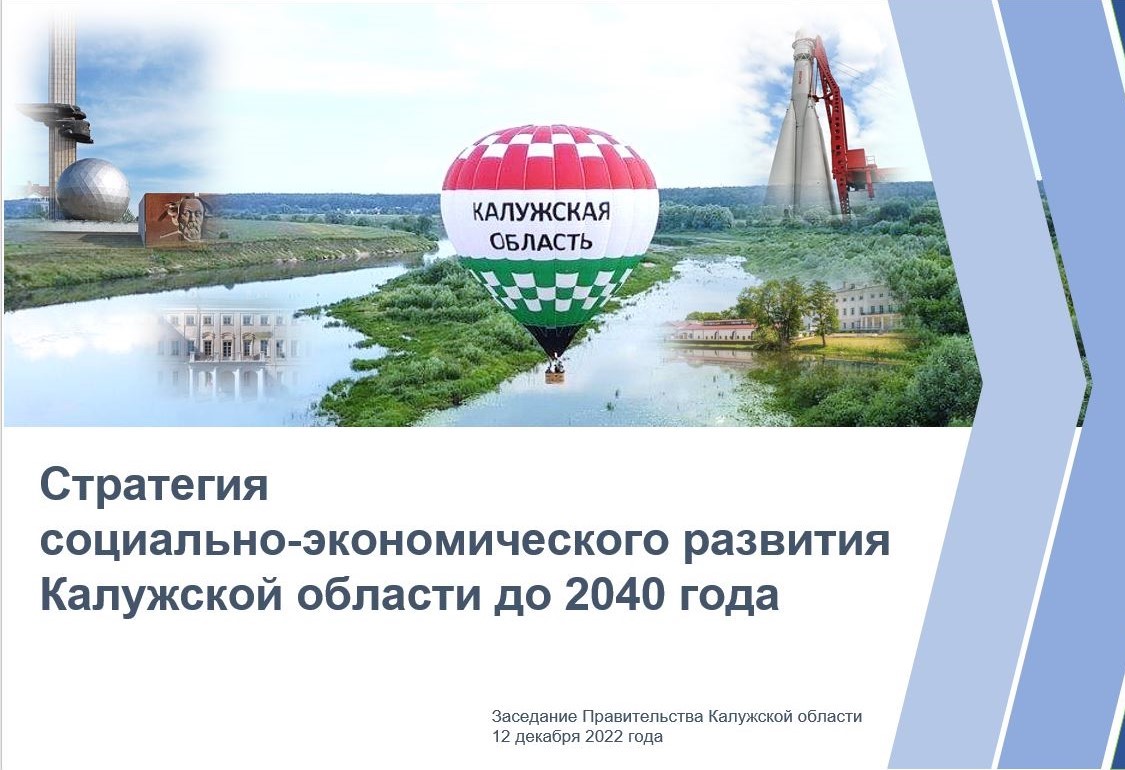 КАЛУЖСКАЯ ОБЛАСТЬ

Стратегия социально-экономического развития Калужской области до 2040 года

Заседание Правительства Калужской области
12 декабря 2022 года